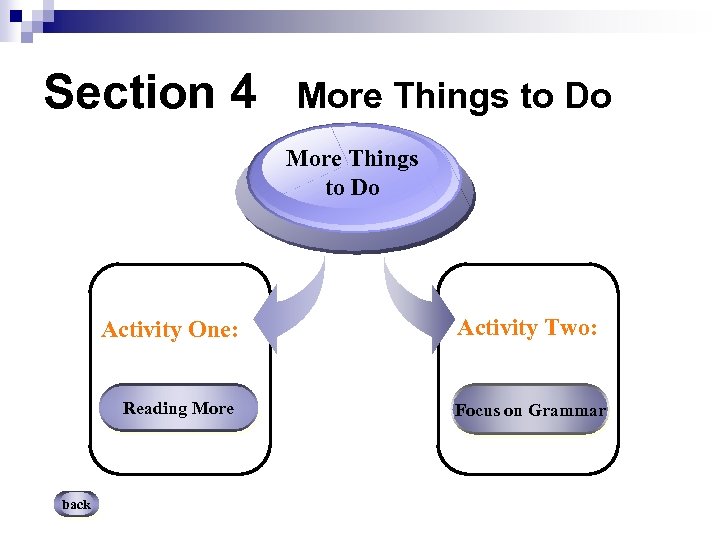 Section 4 More Things to Do

More Things to Do

Activity One:

Reading More

Activity Two:

Focus on Grammar

back